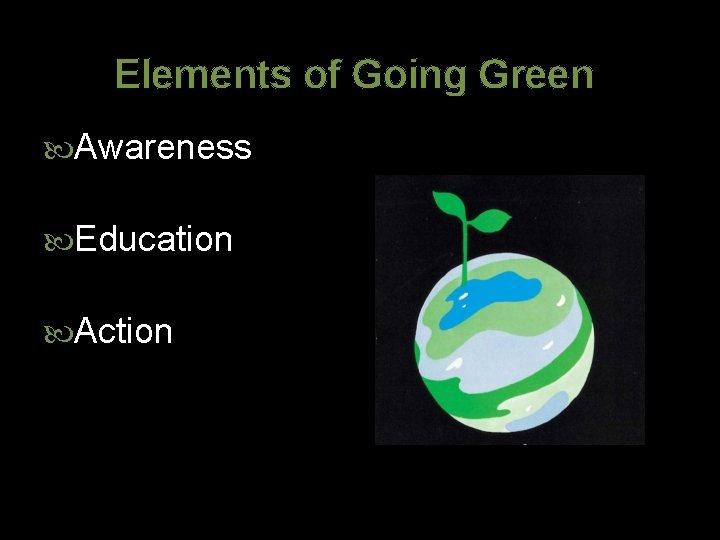 Elements of Going Green

Awareness

Education

Action